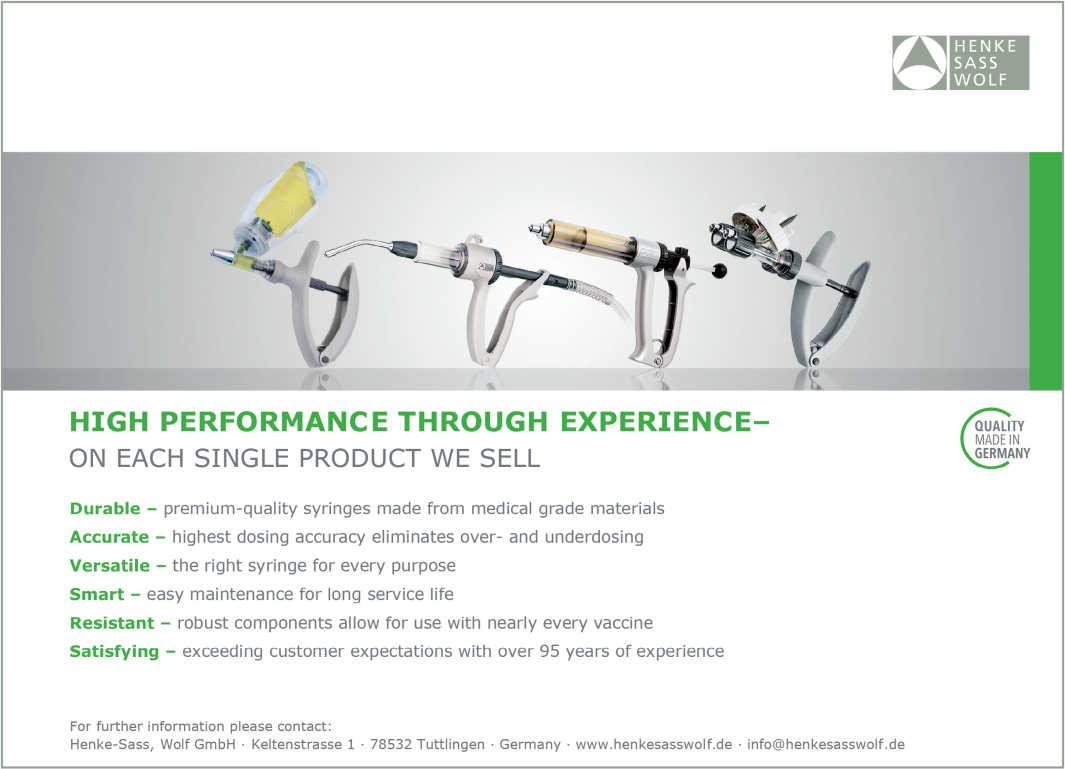 HENKE
SASS
WOLF

HIGH PERFORMANCE THROUGH EXPERIENCE–
ON EACH SINGLE PRODUCT WE SELL

QUALITY
MADE IN
GERMANY

Durable – premium-quality syringes made from medical grade materials
Accurate – highest dosing accuracy eliminates over- and underdosing
Versatile – the right syringe for every purpose
Smart – easy maintenance for long service life
Resistant – robust components allow for use with nearly every vaccine
Satisfying – exceeding customer expectations with over 95 years of experience

For further information please contact:
Henke-Sass, Wolf GmbH · Keltenstrasse 1 · 78532 Tuttlingen · Germany · www.henkesasswolf.de · info@henkesasswolf.de